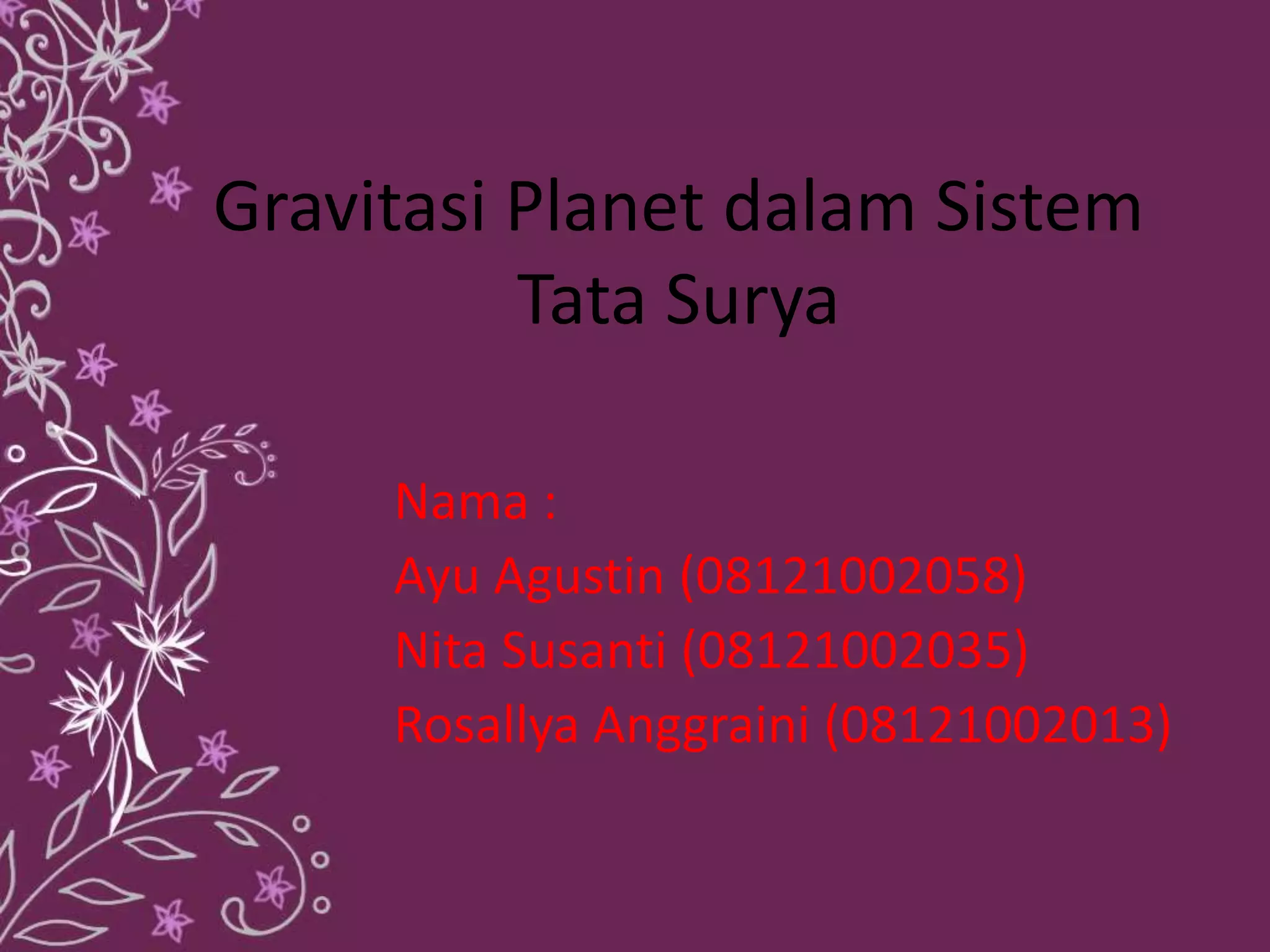 Gravitasi Planet dalam Sistem Tata Surya

Nama :
Ayu Agustin (08121002058)
Nita Susanti (08121002035)
Rosallya Anggraini (08121002013)